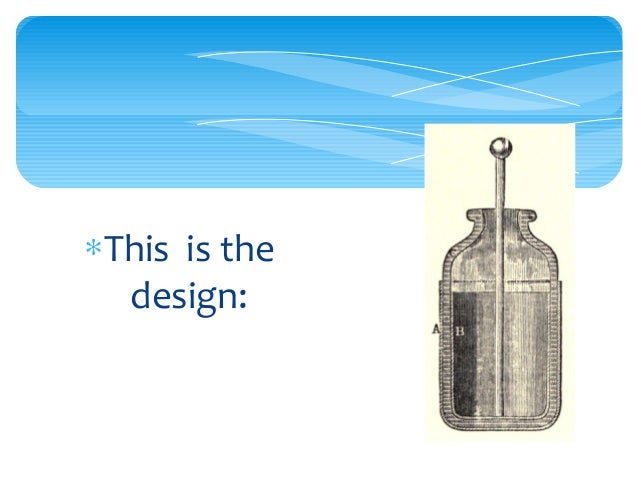 *This is the design:

A B